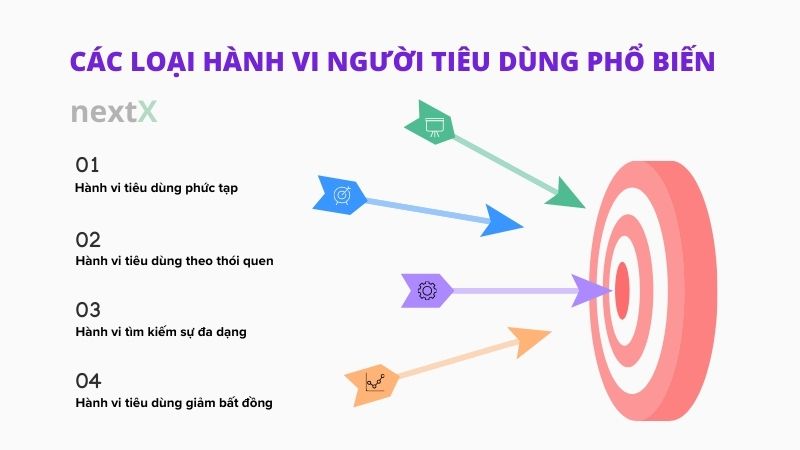 CÁC LOẠI HÀNH VI NGƯỜI TIÊU DÙNG PHỔ BIẾN

nextX

01
Hành vi tiêu dùng phức tạp

02
Hành vi tiêu dùng theo thói quen

03
Hành vi tìm kiếm sự đa dạng

04
Hành vi tiêu dùng giảm bất đồng